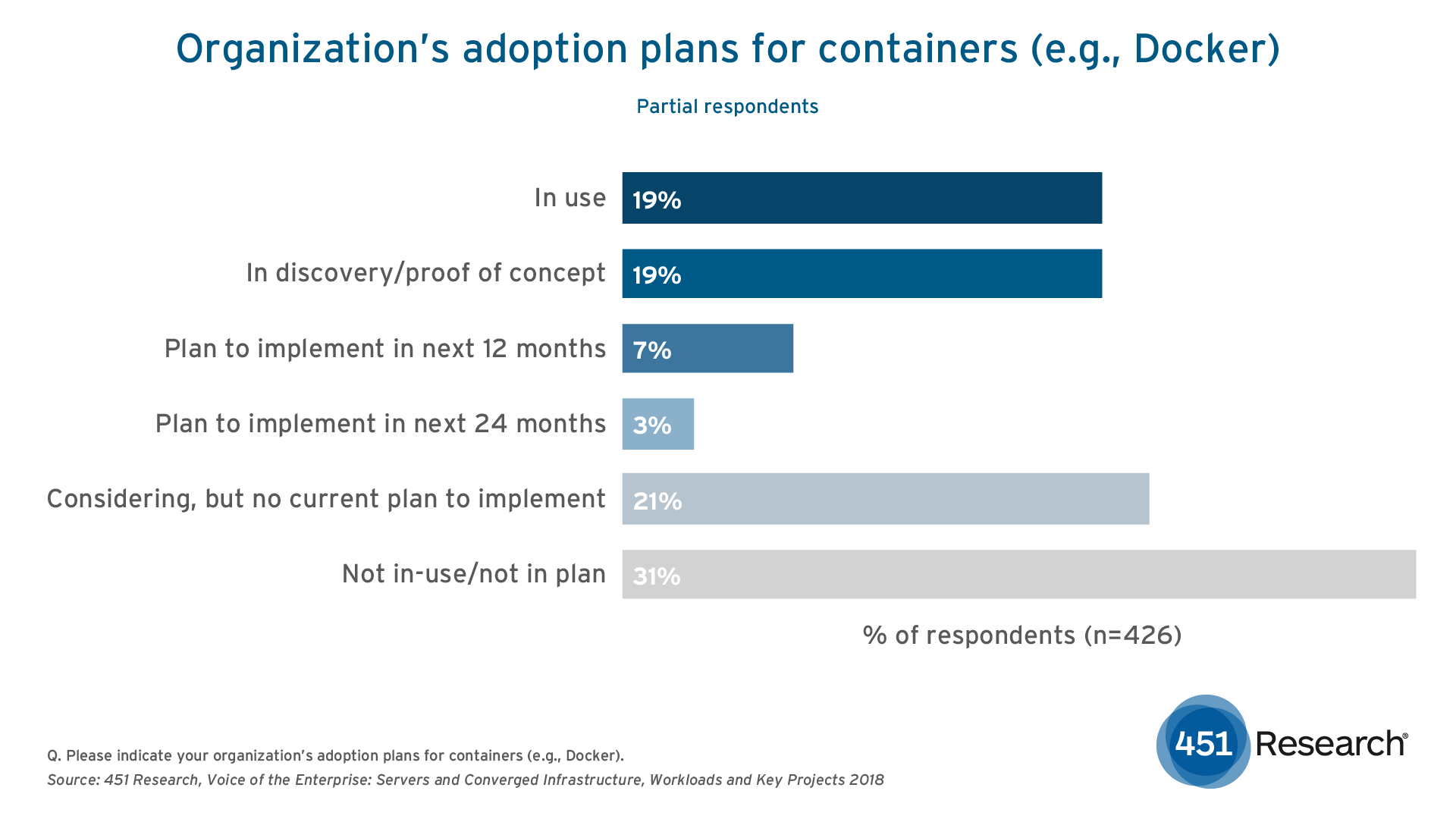 Organization's adoption plans for containers (e.g., Docker)

Partial respondents

In use 19%

In discovery/proof of concept 19%

Plan to implement in next 12 months 7%

Plan to implement in next 24 months 3%

Considering, but no current plan to implement 21%

Not in-use/not in plan 31%

% of respondents (n=426)

Q. Please indicate your organization's adoption plans for containers (e.g., Docker).

Source: 451 Research, Voice of the Enterprise: Servers and Converged Infrastructure, Workloads and Key Projects 2018

451 Research®